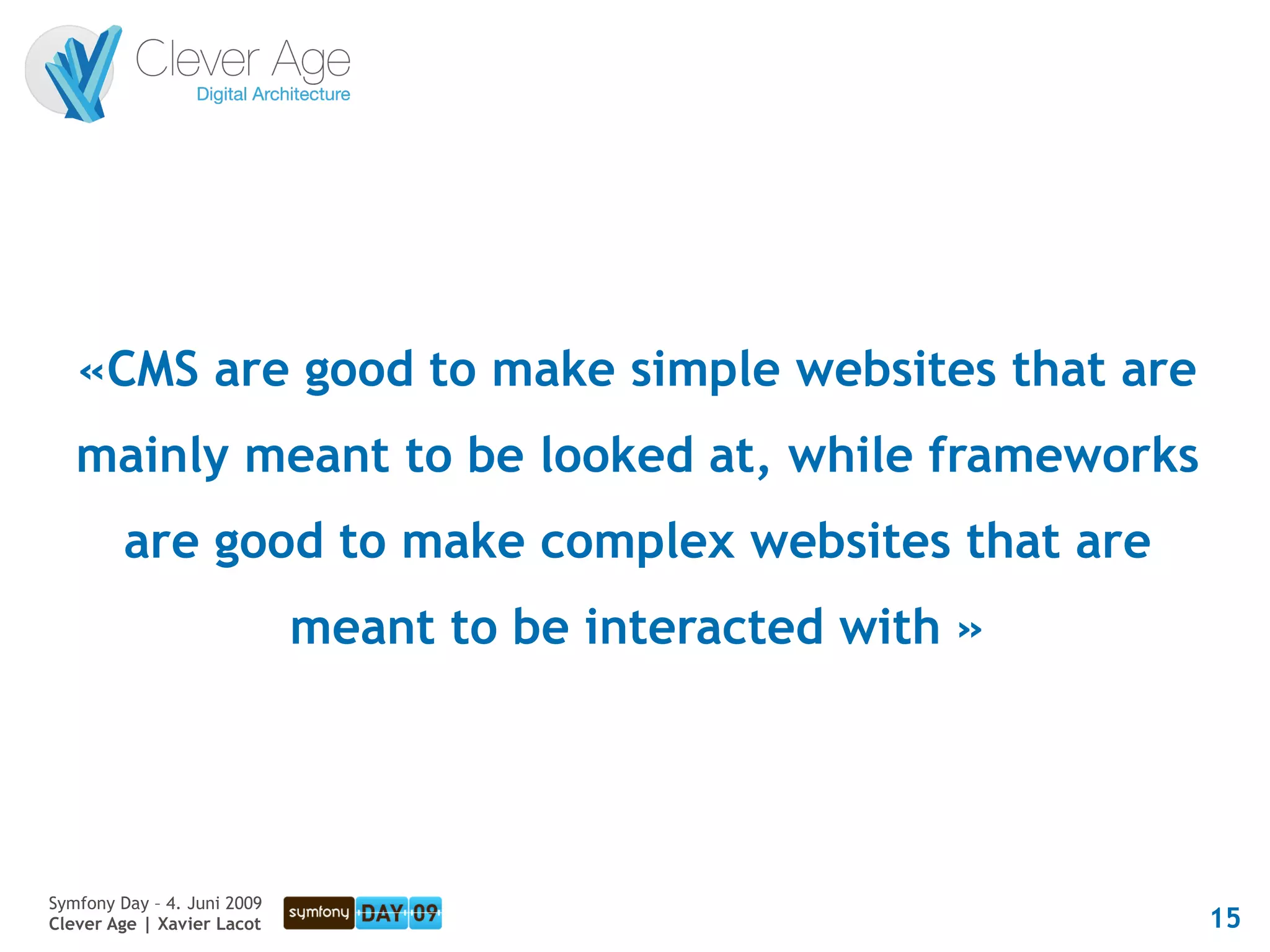 Clever Age
Digital Architecture

«CMS are good to make simple websites that are mainly meant to be looked at, while frameworks are good to make complex websites that are meant to be interacted with »

Symfony Day – 4. Juni 2009
Clever Age | Xavier Lacot

symfony DAY 09

15